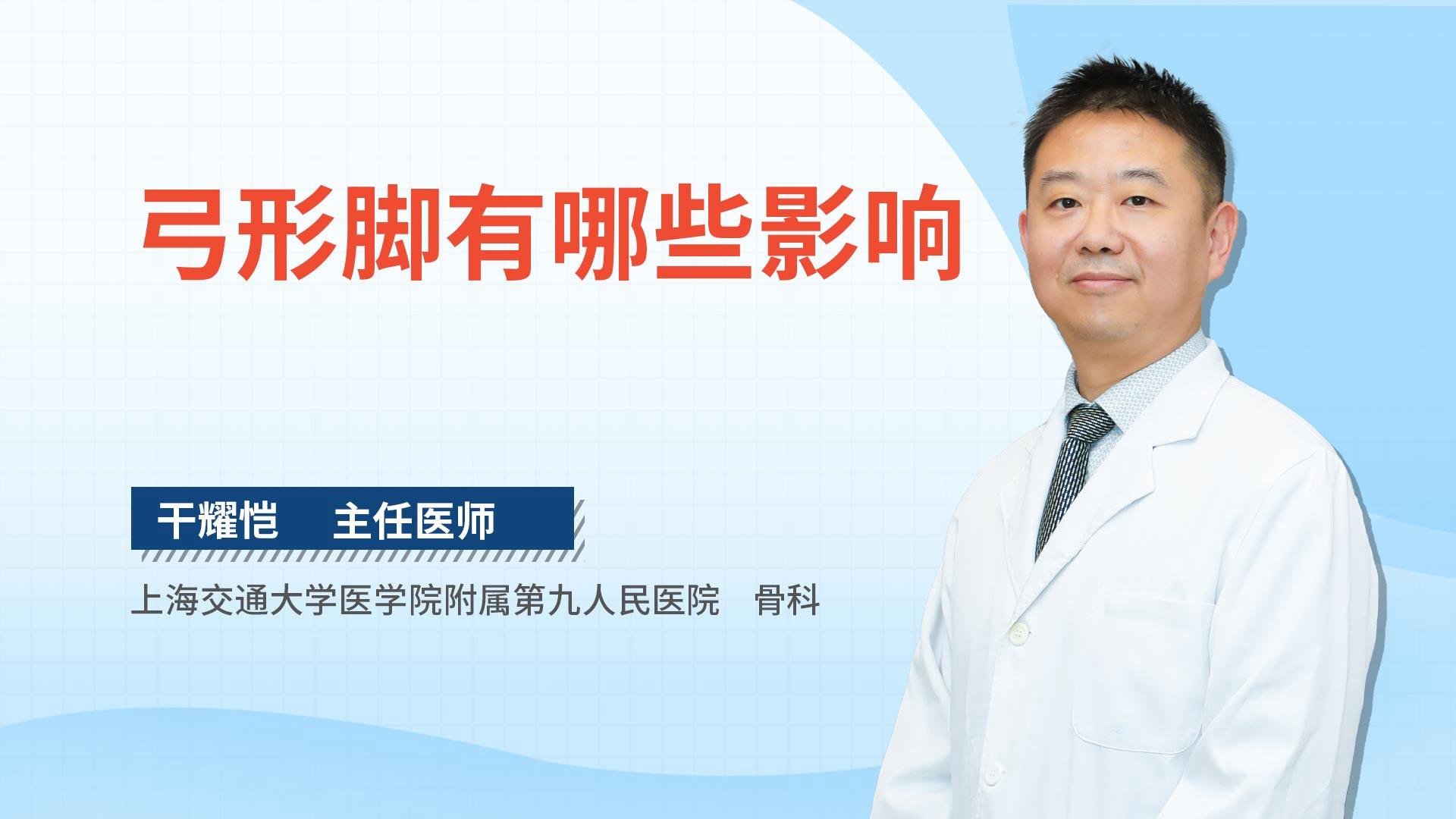 弓形脚有哪些影响

干耀恺　主任医师

上海交通大学医学院附属第九人民医院　骨科